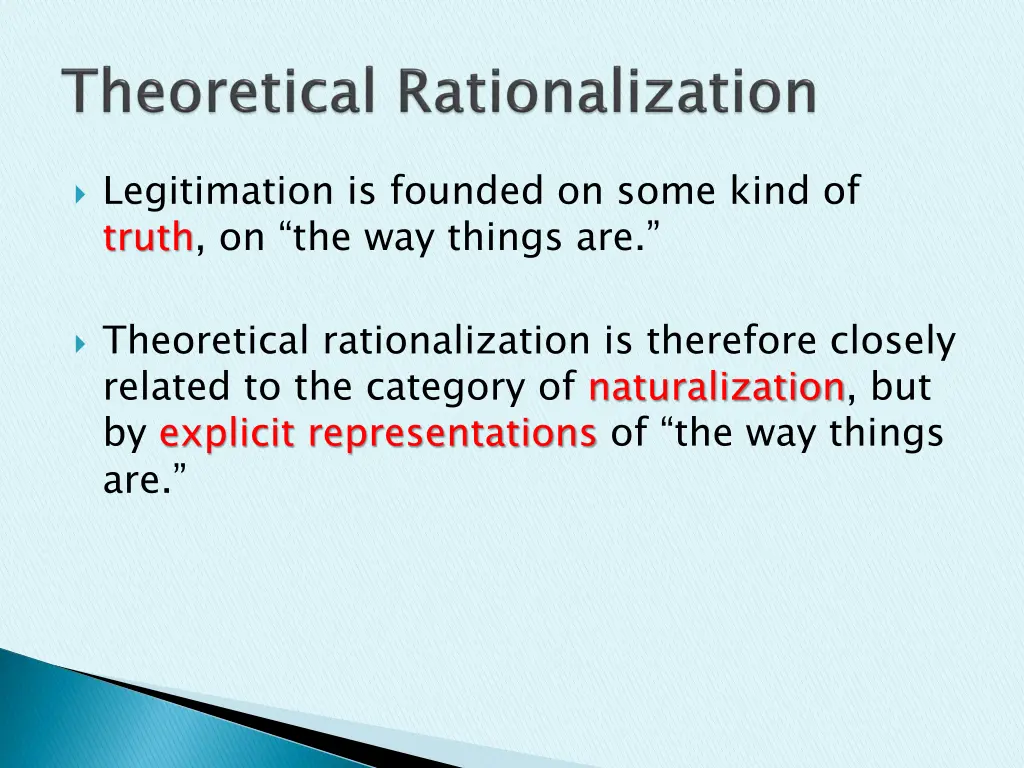 Theoretical Rationalization

Legitimation is founded on some kind of truth, on “the way things are.”

Theoretical rationalization is therefore closely related to the category of naturalization, but by explicit representations of “the way things are.”